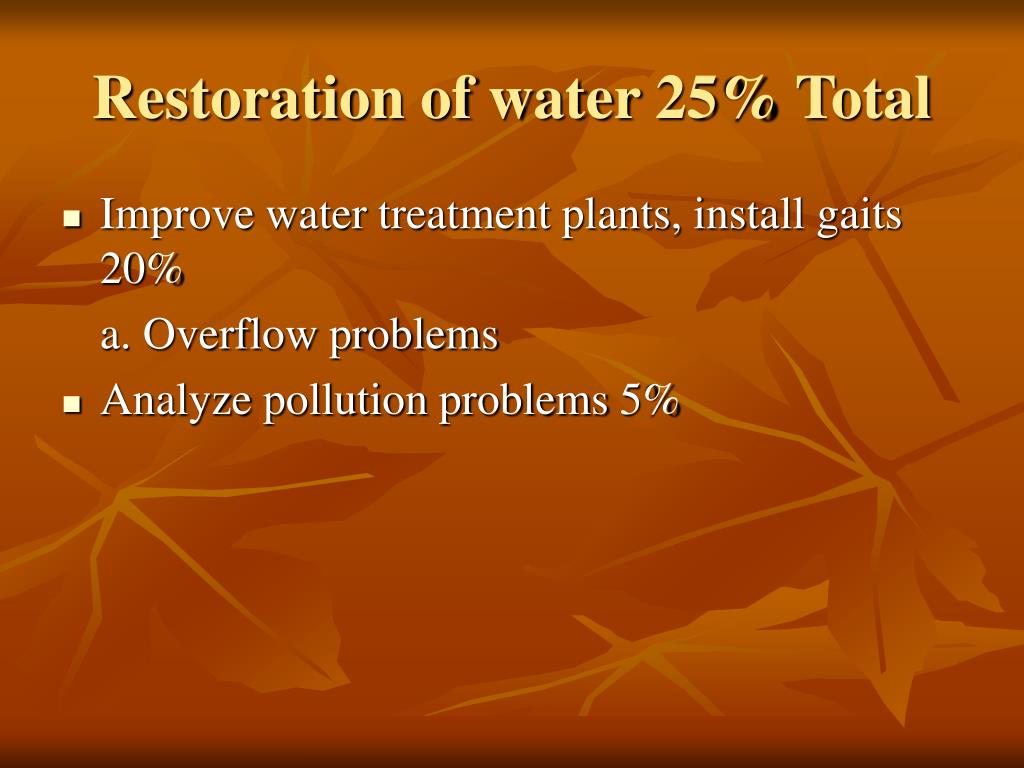 Restoration of water 25% Total

- Improve water treatment plants, install gaits 20%

  a. Overflow problems

- Analyze pollution problems 5%